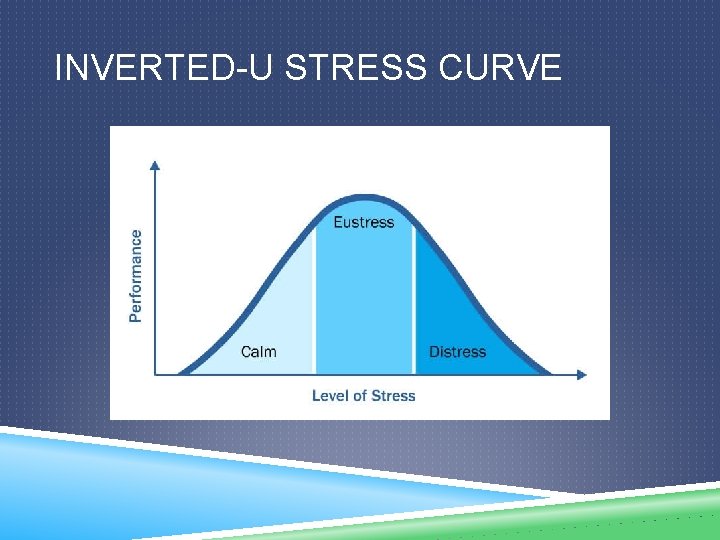 INVERTED-U STRESS CURVE

Performance

Eustress

Calm

Distress

Level of Stress